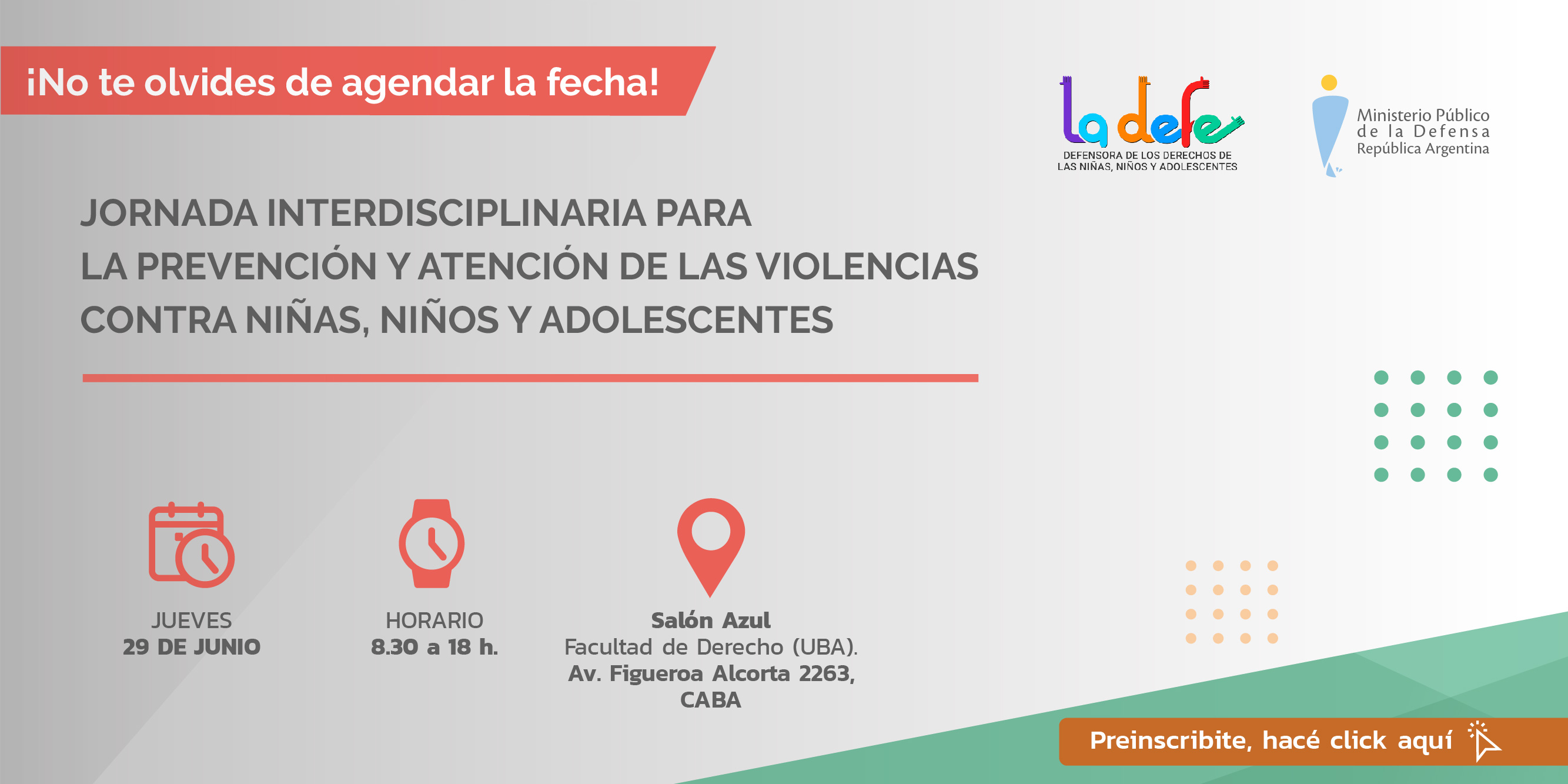 ¡No te olvides de agendar la fecha!

la defe
DEFENSORA DE LOS DERECHOS DE LAS NIÑAS, NIÑOS Y ADOLESCENTES

Ministerio Público de la Defensa República Argentina

JORNADA INTERDISCIPLINARIA PARA LA PREVENCIÓN Y ATENCIÓN DE LAS VIOLENCIAS CONTRA NIÑAS, NIÑOS Y ADOLESCENTES

JUEVES
29 DE JUNIO

HORARIO
8.30 a 18 h.

Salón Azul
Facultad de Derecho (UBA).
Av. Figueroa Alcorta 2263, CABA

Preinscribite, hacé click aquí